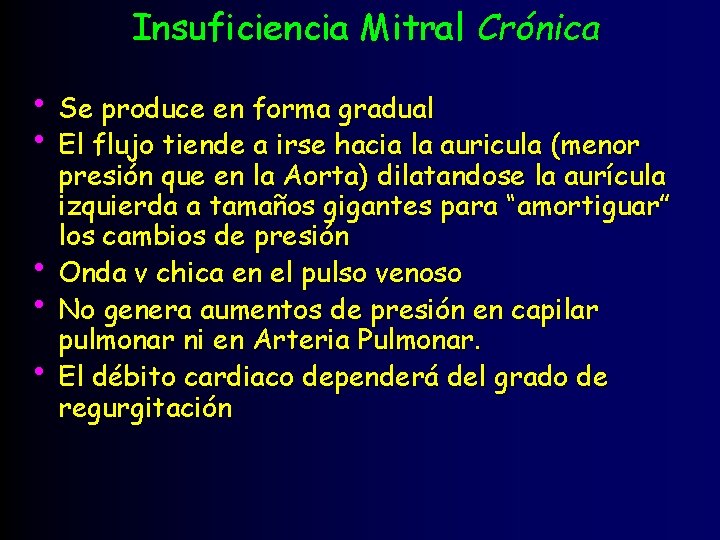 Insuficiencia Mitral Crónica

• Se produce en forma gradual
• El flujo tiende a irse hacia la auricula (menor presión que en la Aorta) dilatandose la aurícula izquierda a tamaños gigantes para “amortiguar” los cambios de presión
• Onda v chica en el pulso venoso
• No genera aumentos de presión en capilar pulmonar ni en Arteria Pulmonar.
• El débito cardiaco dependerá del grado de regurgitación